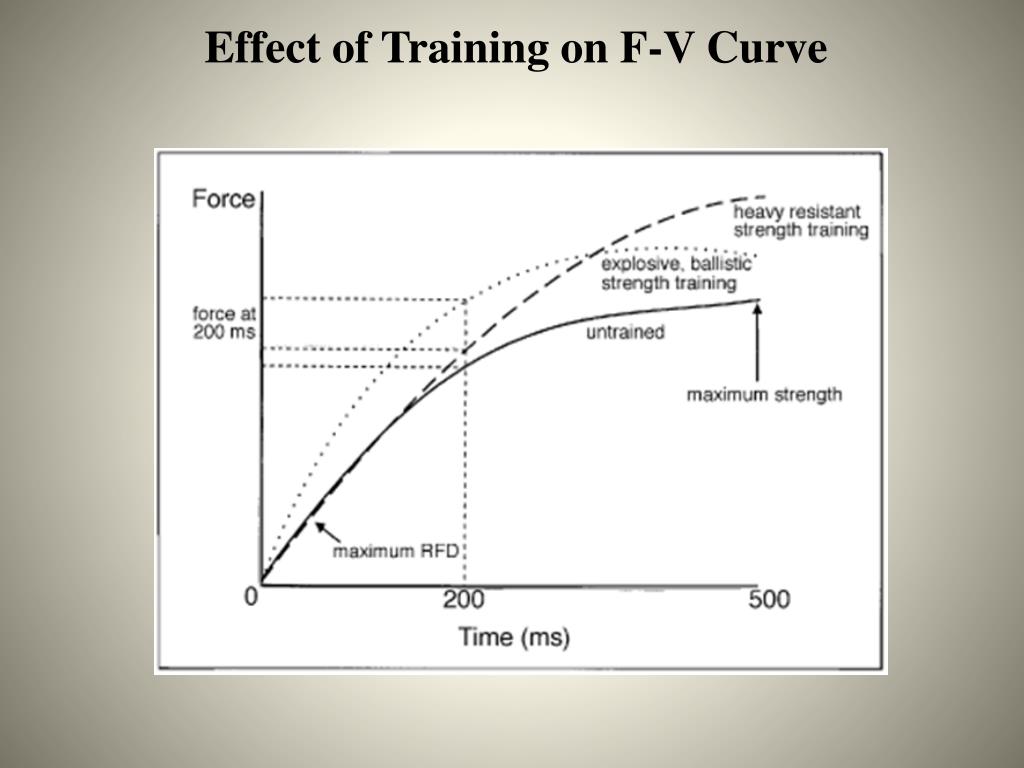 Effect of Training on F-V Curve

Force

heavy resistant strength training

explosive, ballistic strength training

force at 200 ms

untrained

maximum strength

maximum RFD

0

200

500

Time (ms)